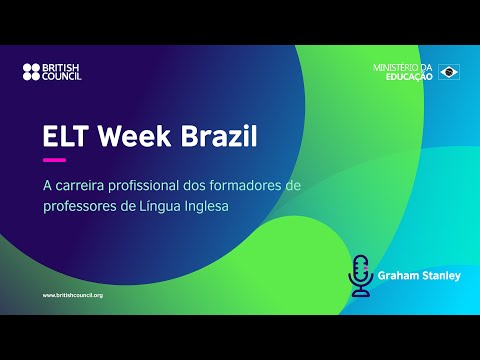 BRITISH COUNCIL

MINISTÉRIO DA EDUCAÇÃO

ELT Week Brazil

A carreira profissional dos formadores de professores de Língua Inglesa

Graham Stanley

www.britishcouncil.org